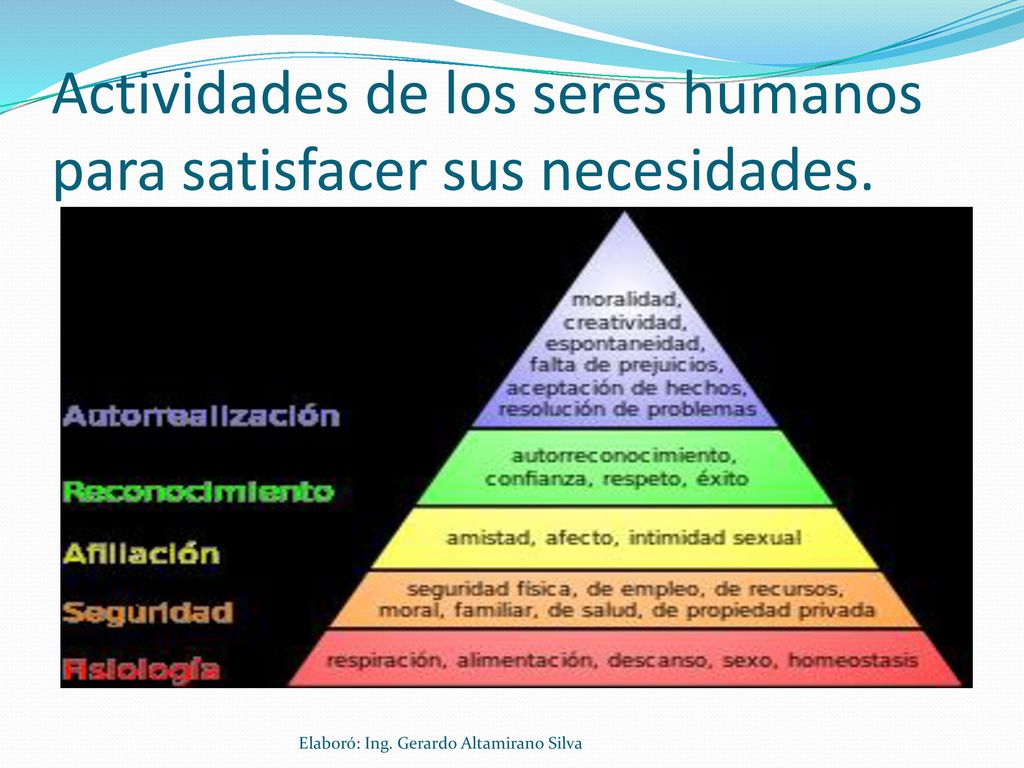 Actividades de los seres humanos para satisfacer sus necesidades.

Autorrealización

moralidad, creatividad, espontaneidad, falta de prejuicios, aceptación de hechos, resolución de problemas

Reconocimiento

autorreconocimiento, confianza, respeto, éxito

Afiliación

amistad, afecto, intimidad sexual

Seguridad

seguridad física, de empleo, de recursos, moral, familiar, de salud, de propiedad privada

Fisiología

respiración, alimentación, descanso, sexo, homeostasis

Elaboró: Ing. Gerardo Altamirano Silva